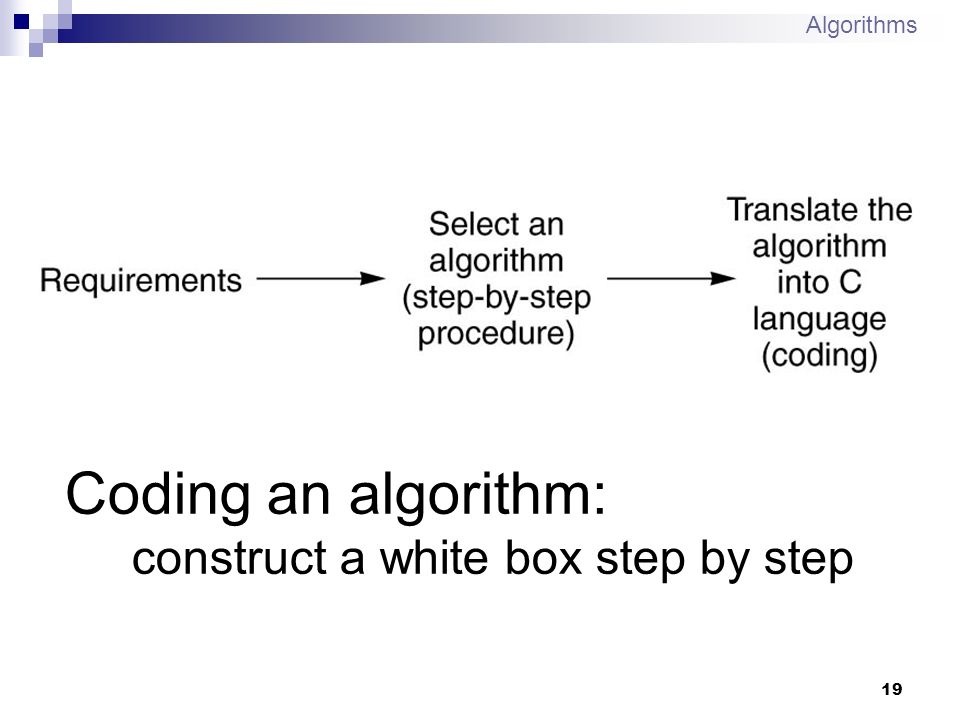 Algorithms

Requirements

Select an algorithm (step-by-step procedure)

Translate the algorithm into C language (coding)

Coding an algorithm:
construct a white box step by step

19